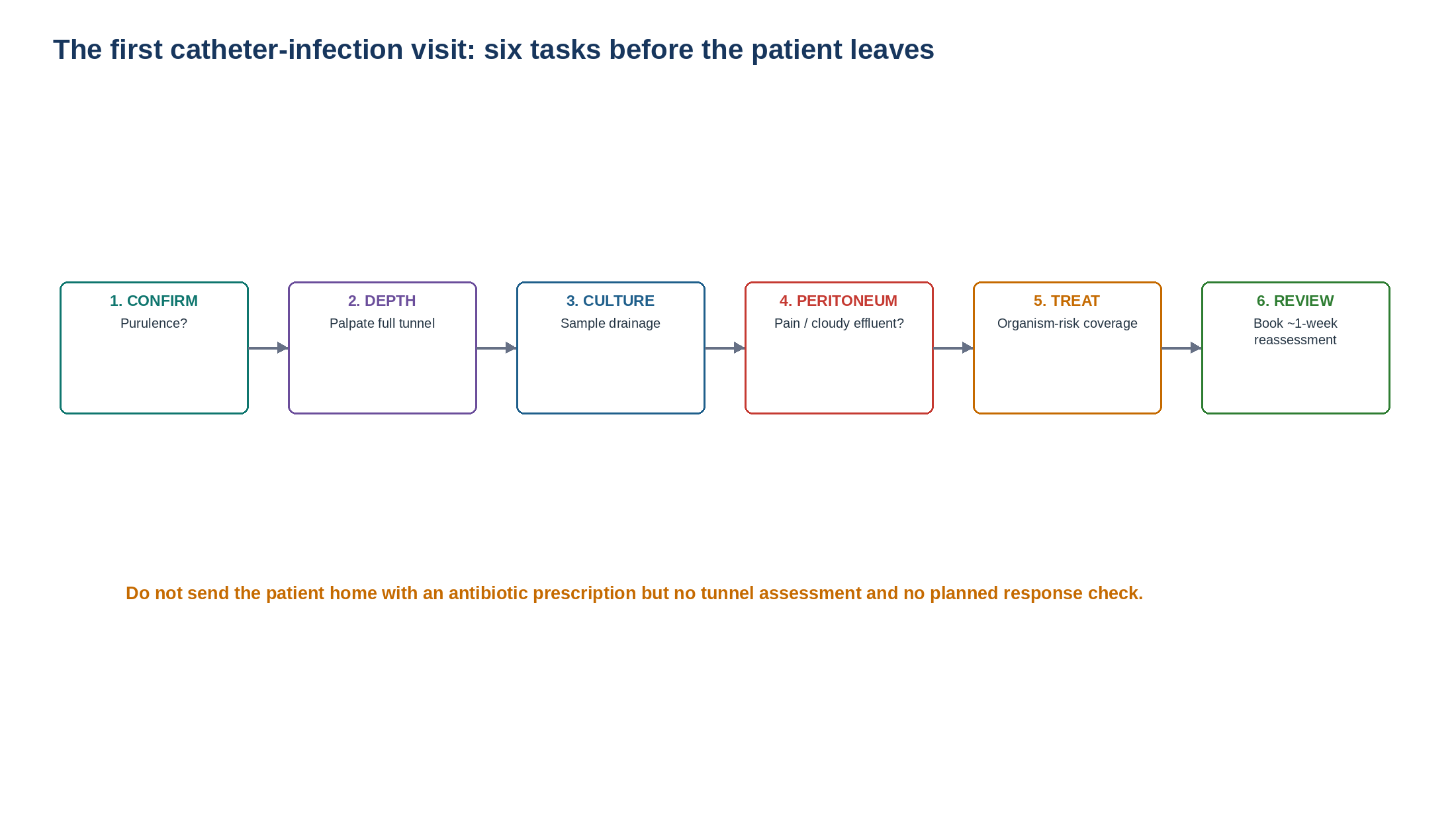 The first catheter-infection visit: six tasks before the patient leaves

1. CONFIRM
Purulence?

2. DEPTH
Palpate full tunnel

3. CULTURE
Sample drainage

4. PERITONEUM
Pain / cloudy effluent?

5. TREAT
Organism-risk coverage

6. REVIEW
Book ~1-week reassessment

Do not send the patient home with an antibiotic prescription but no tunnel assessment and no planned response check.